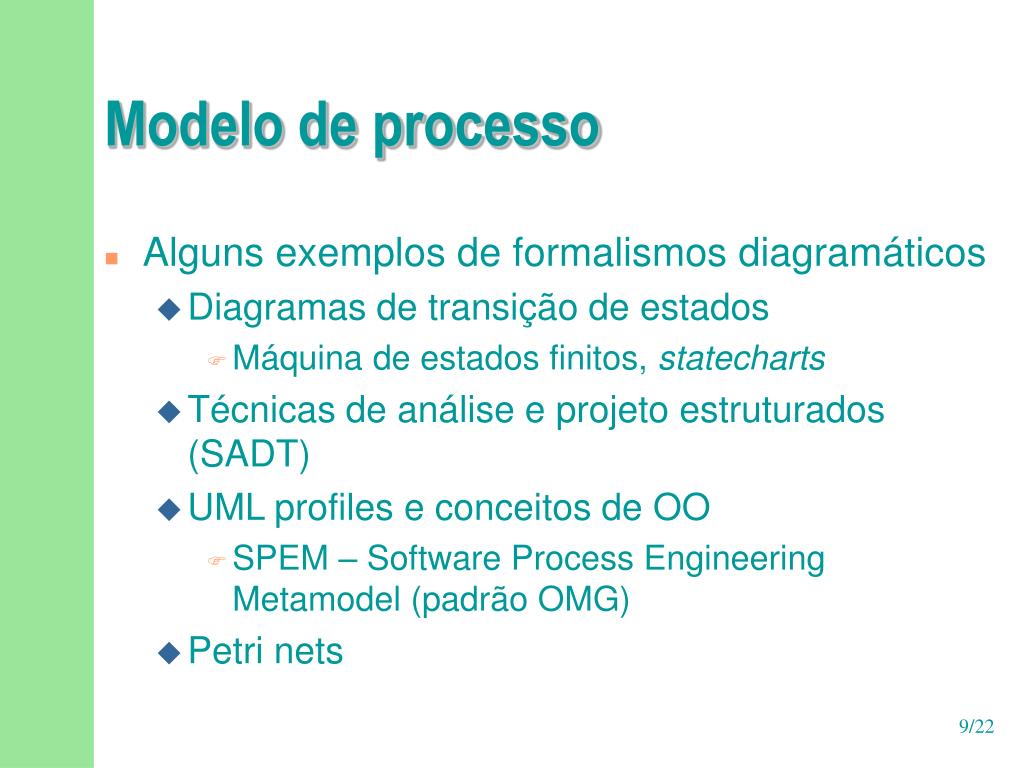 Modelo de processo

Alguns exemplos de formalismos diagramáticos

Diagramas de transição de estados

Máquina de estados finitos, statecharts

Técnicas de análise e projeto estruturados (SADT)

UML profiles e conceitos de OO

SPEM – Software Process Engineering Metamodel (padrão OMG)

Petri nets

9/22